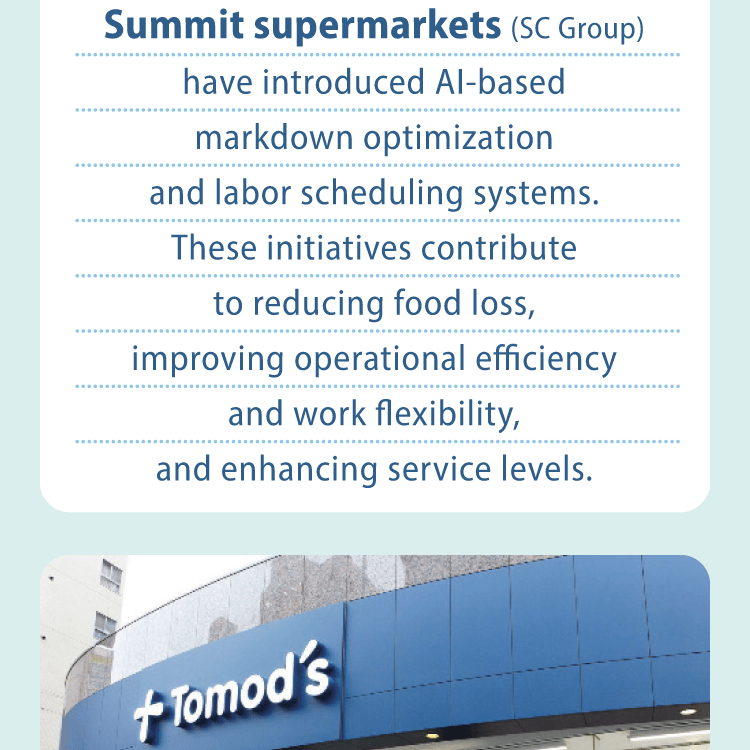 Summit supermarkets (SC Group) have introduced AI-based markdown optimization and labor scheduling systems. These initiatives contribute to reducing food loss, improving operational efficiency and work flexibility, and enhancing service levels.

Tomod's